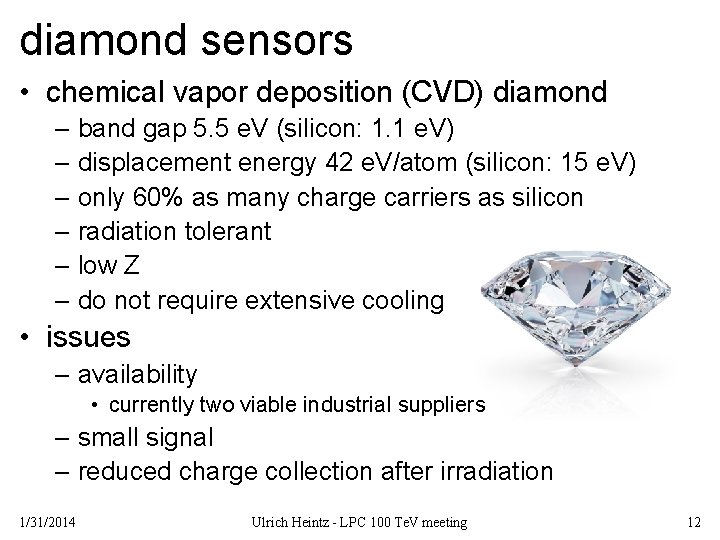 diamond sensors

• chemical vapor deposition (CVD) diamond
  – band gap 5.5 eV (silicon: 1.1 eV)
  – displacement energy 42 eV/atom (silicon: 15 eV)
  – only 60% as many charge carriers as silicon
  – radiation tolerant
  – low Z
  – do not require extensive cooling
• issues
  – availability
    • currently two viable industrial suppliers
  – small signal
  – reduced charge collection after irradiation

1/31/2014 Ulrich Heintz - LPC 100 TeV meeting 12